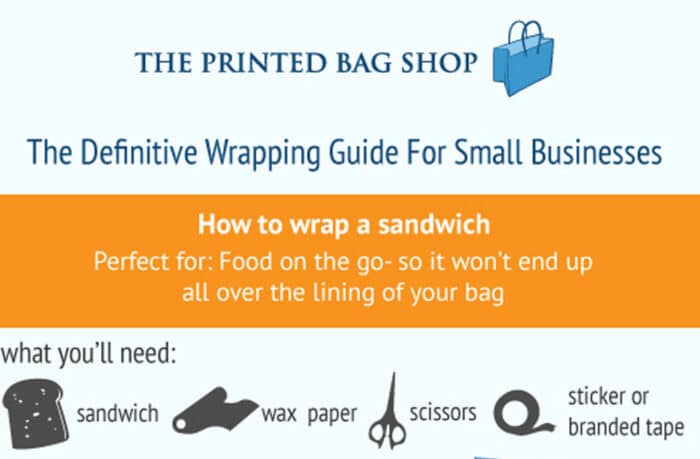 THE PRINTED BAG SHOP

The Definitive Wrapping Guide For Small Businesses

How to wrap a sandwich

Perfect for: Food on the go- so it won't end up all over the lining of your bag

what you'll need:

sandwich

wax paper

scissors

sticker or branded tape